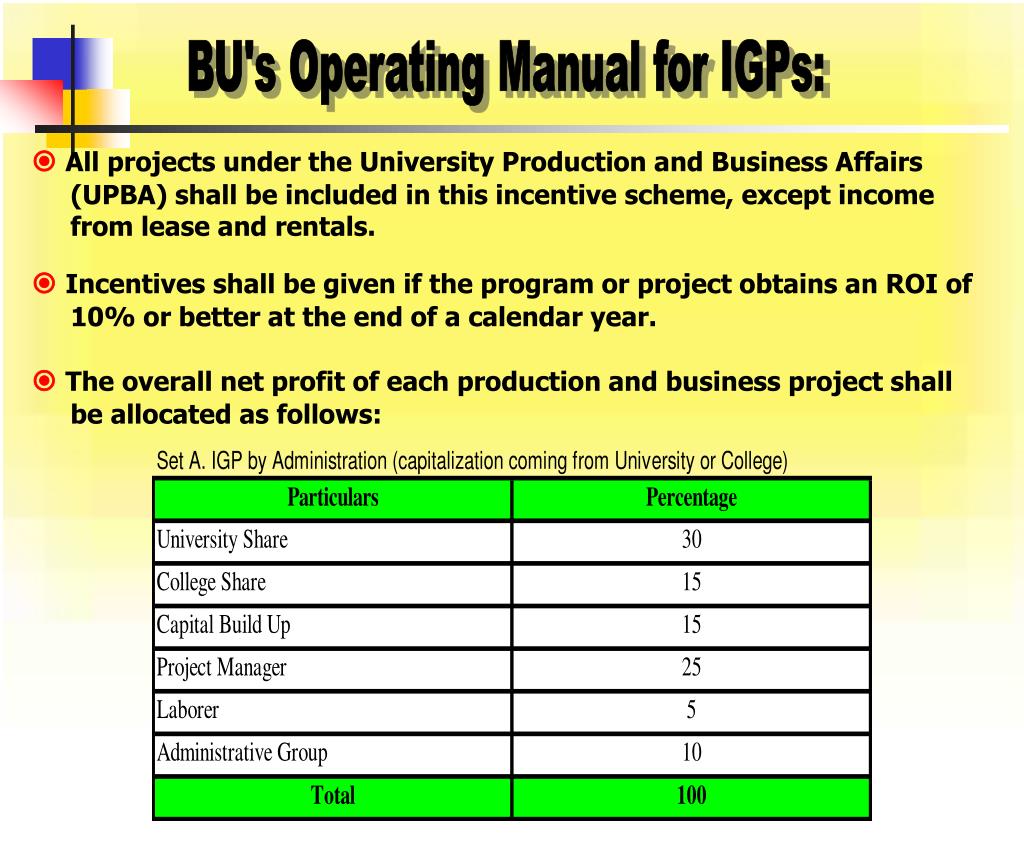 BU's Operating Manual for IGPs:

All projects under the University Production and Business Affairs (UPBA) shall be included in this incentive scheme, except income from lease and rentals.

Incentives shall be given if the program or project obtains an ROI of 10% or better at the end of a calendar year.

The overall net profit of each production and business project shall be allocated as follows:

Set A. IGP by Administration (capitalization coming from University or College)

| Particulars | Percentage |
|---|---|
| University Share | 30 |
| College Share | 15 |
| Capital Build Up | 15 |
| Project Manager | 25 |
| Laborer | 5 |
| Administrative Group | 10 |
| Total | 100 |